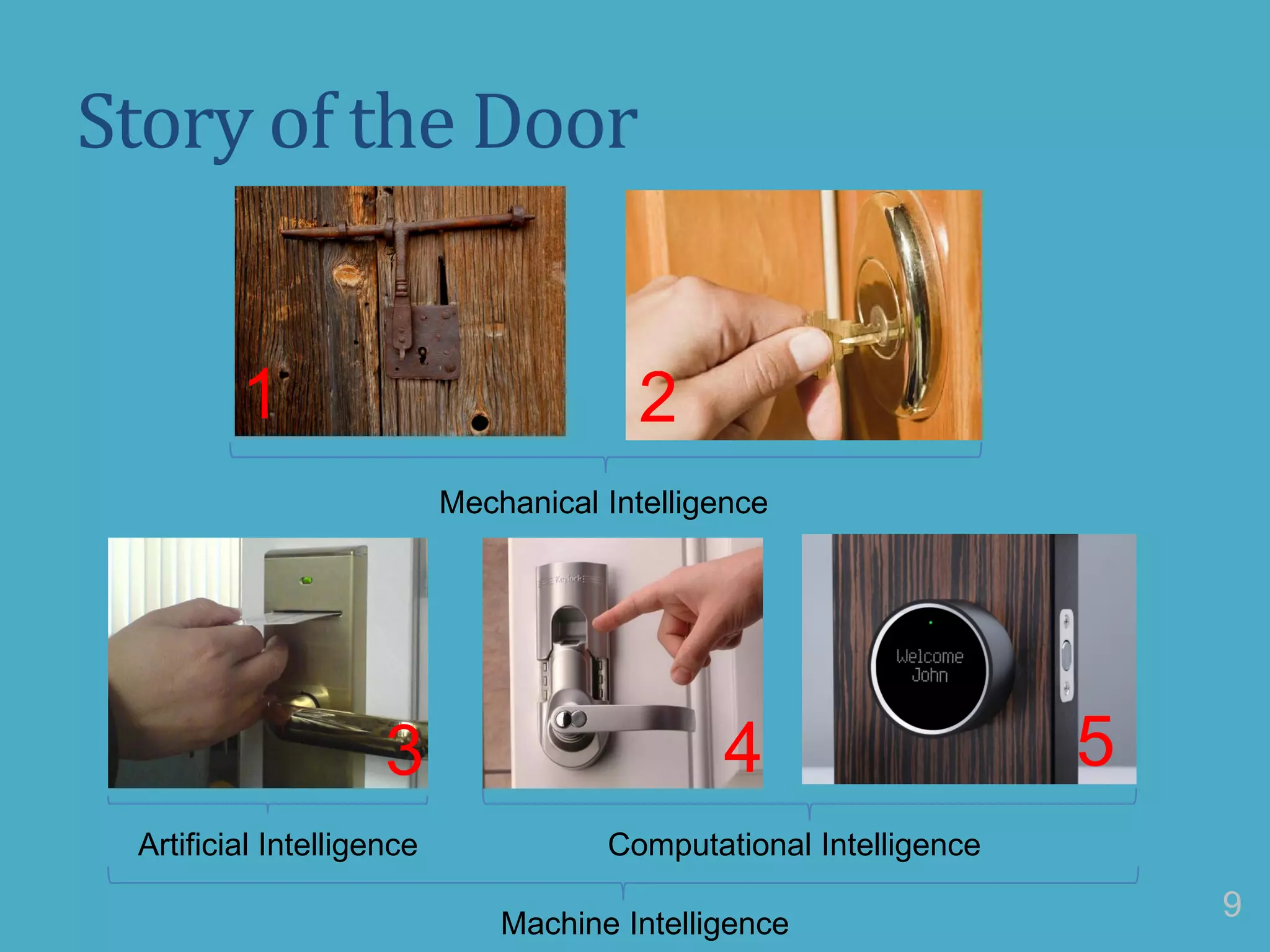 Story of the Door

1

2

Mechanical Intelligence

3

Keylock

4

Welcome
John

5

Artificial Intelligence

Computational Intelligence

Machine Intelligence

9